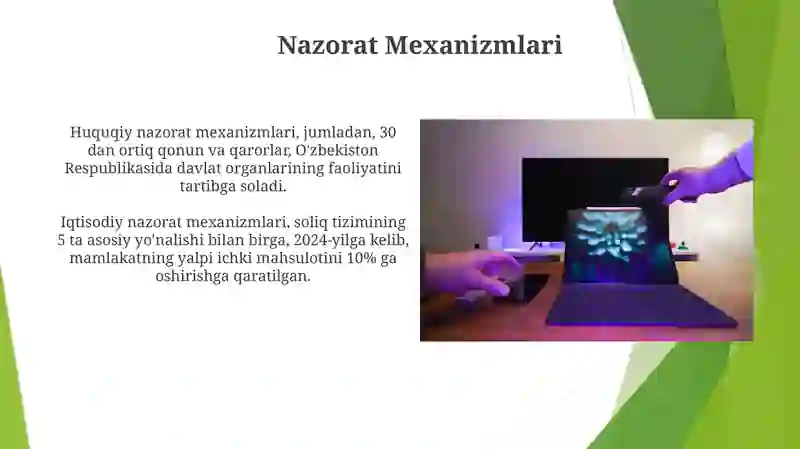 Nazorat Mexanizmlari

Huquqiy nazorat mexanizmlari, jumladan, 30 dan ortiq qonun va qarorlar, O'zbekiston Respublikasida davlat organlarining faoliyatini tartibga soladi.

Iqtisodiy nazorat mexanizmlari, soliq tizimining 5 ta asosiy yo'nalishi bilan birga, 2024-yilga kelib, mamlakatning yalpi ichki mahsulotini 10% ga oshirishga qaratilgan.